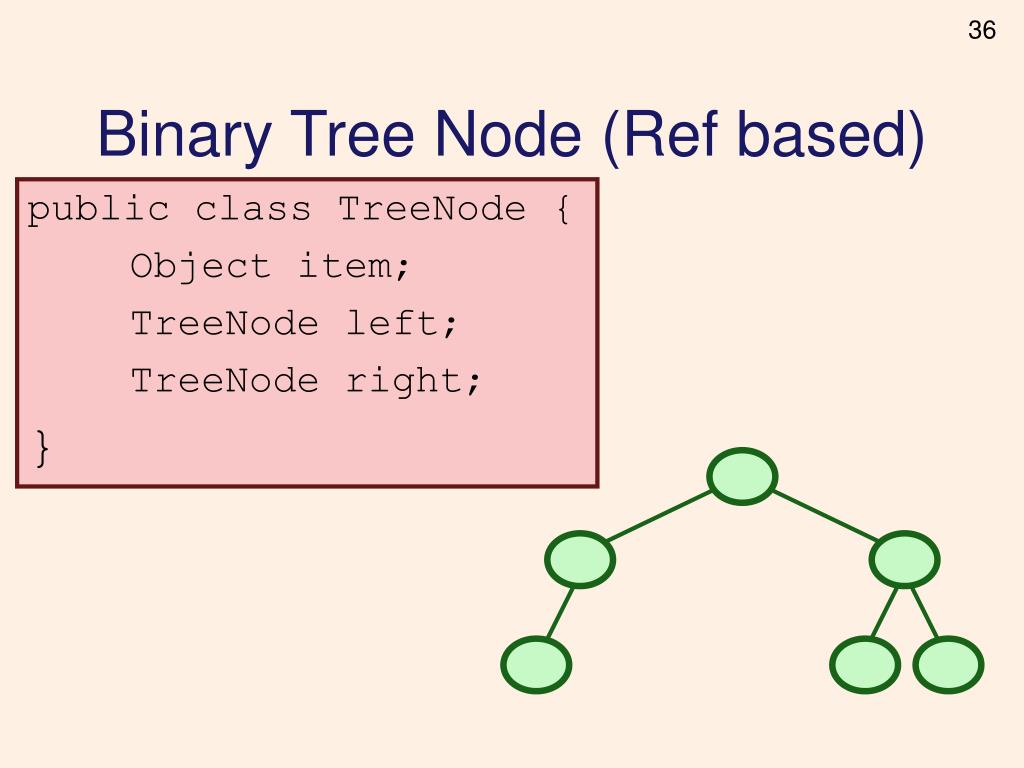 36

Binary Tree Node (Ref based)

public class TreeNode {
    Object item;
    TreeNode left;
    TreeNode right;
}